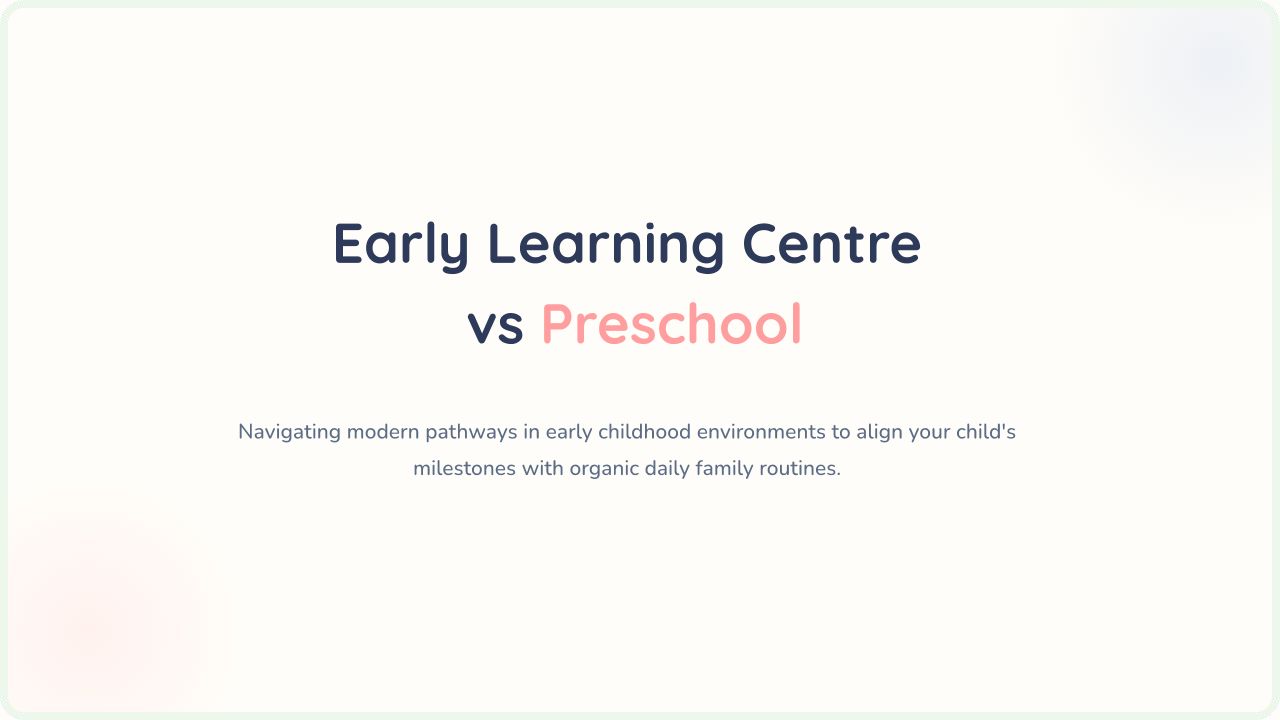 Early Learning Centre
vs Preschool

Navigating modern pathways in early childhood environments to align your child's milestones with organic daily family routines.